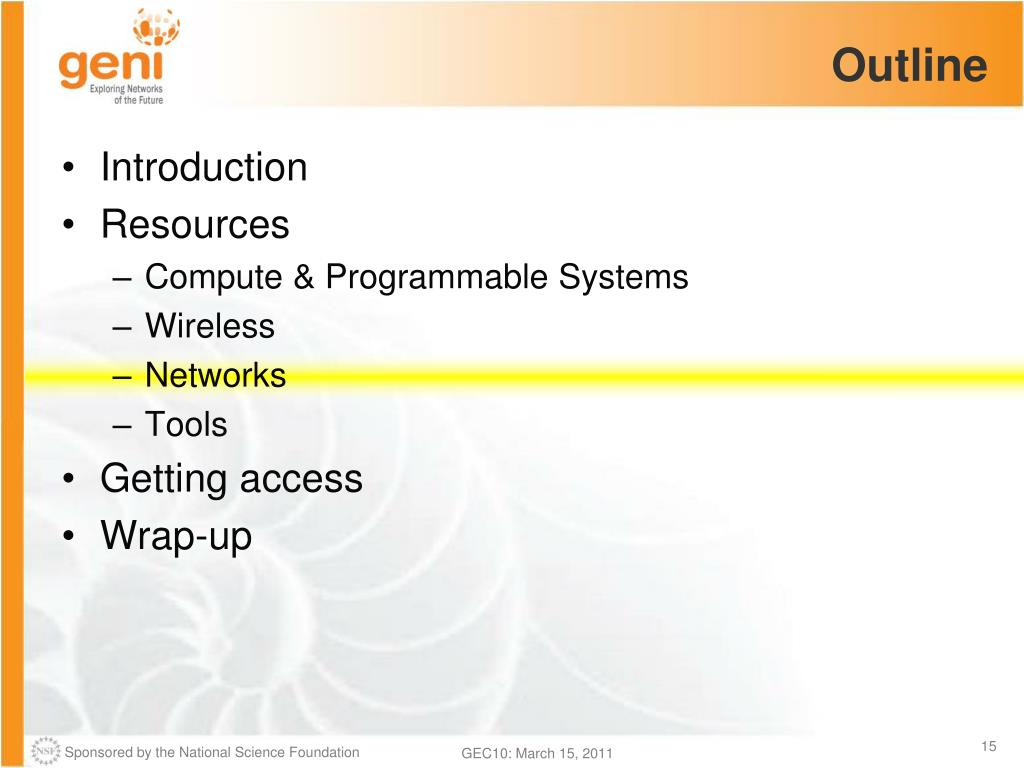 geni
Exploring Networks of the Future

Outline

• Introduction
• Resources
– Compute & Programmable Systems
– Wireless
– Networks
– Tools
• Getting access
• Wrap-up

NSF
Sponsored by the National Science Foundation
GEC10: March 15, 2011
15